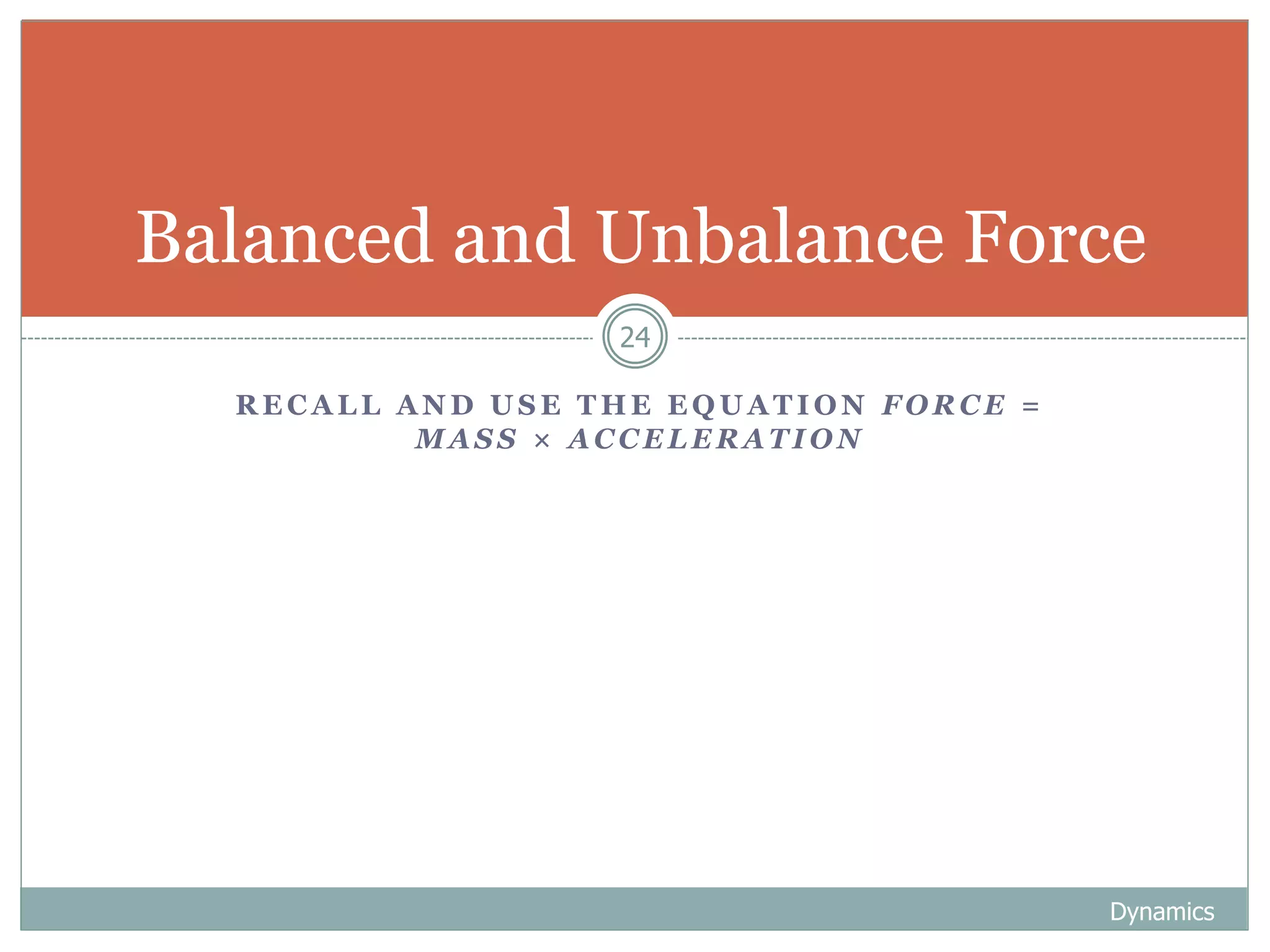 Balanced and Unbalance Force

24

RECALL AND USE THE EQUATION FORCE = MASS × ACCELERATION

Dynamics